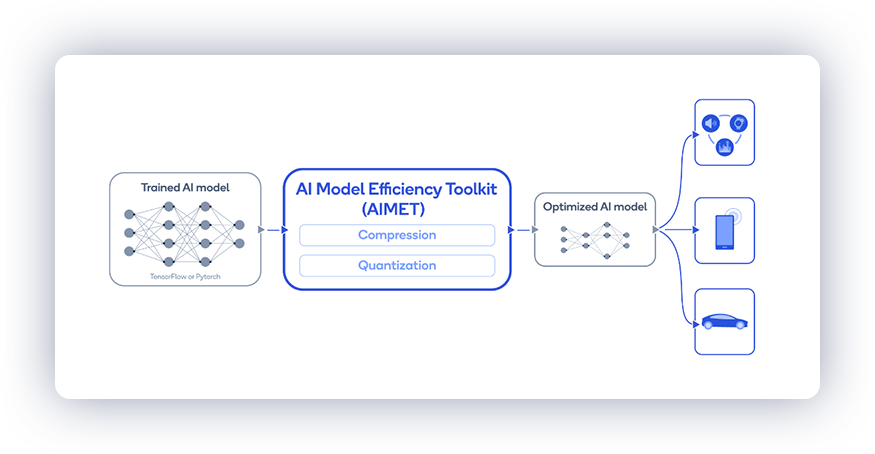 Trained AI model

TensorFlow or Pytorch

AI Model Efficiency Toolkit (AIMET)

Compression

Quantization

Optimized AI model